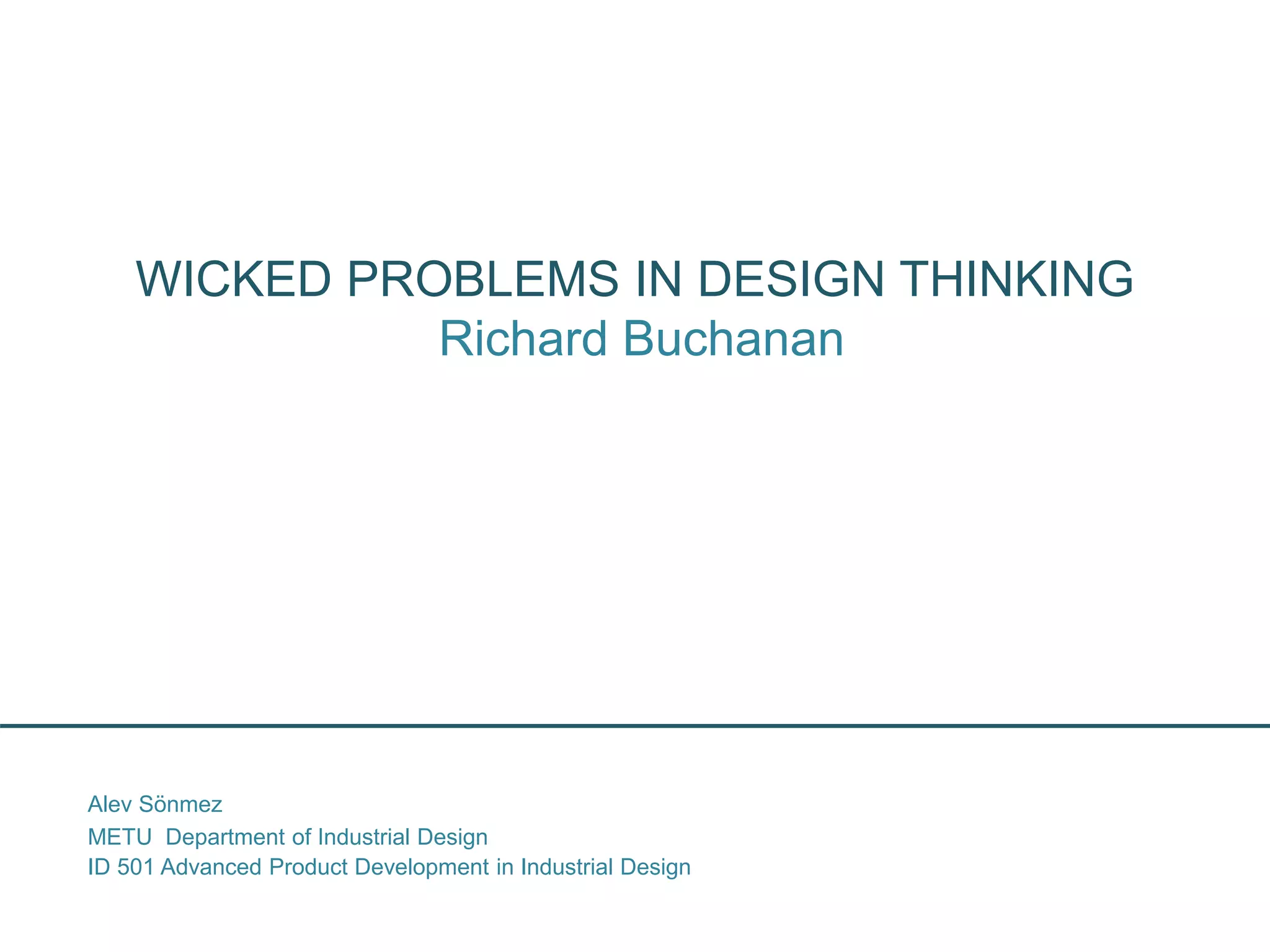 WICKED PROBLEMS IN DESIGN THINKING
Richard Buchanan

Alev Sönmez
METU Department of Industrial Design
ID 501 Advanced Product Development in Industrial Design